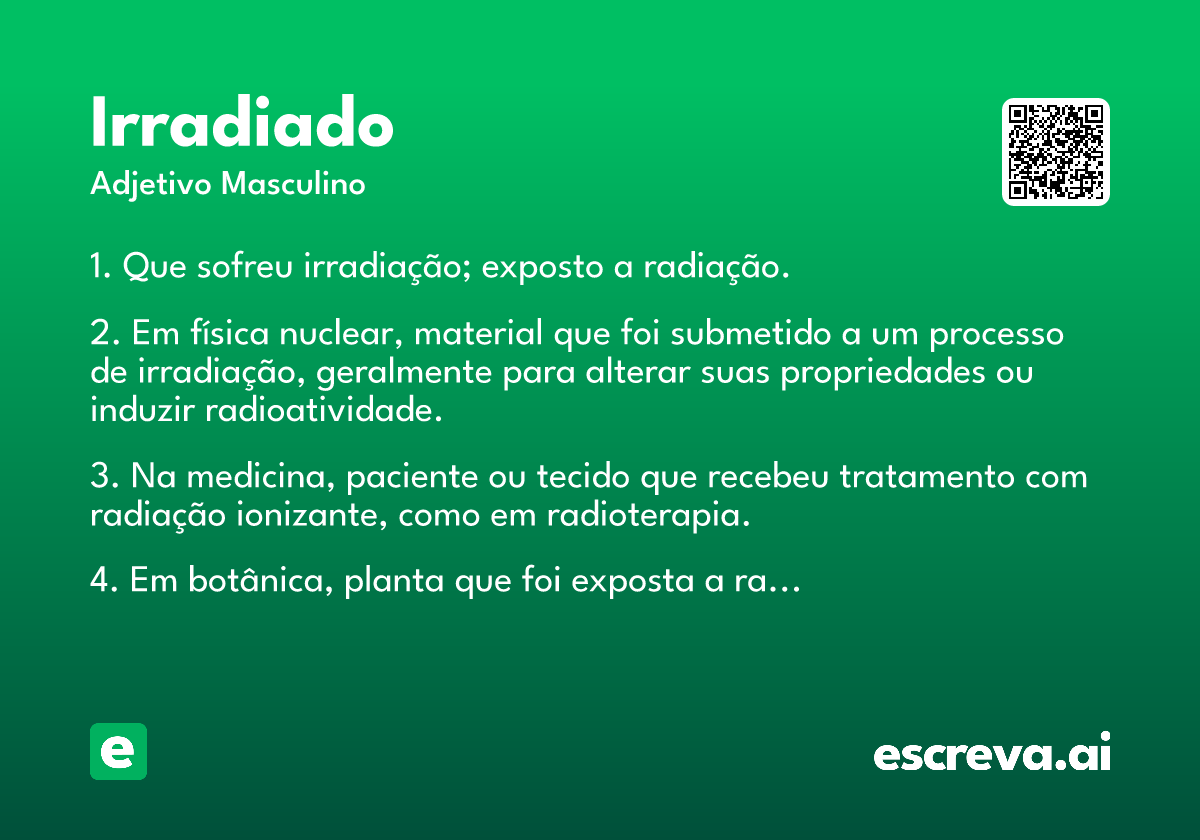 Irradiado
Adjetivo Masculino

1. Que sofreu irradiação; exposto a radiação.

2. Em física nuclear, material que foi submetido a um processo de irradiação, geralmente para alterar suas propriedades ou induzir radioatividade.

3. Na medicina, paciente ou tecido que recebeu tratamento com radiação ionizante, como em radioterapia.

4. Em botânica, planta que foi exposta a ra…

e

escreva.ai